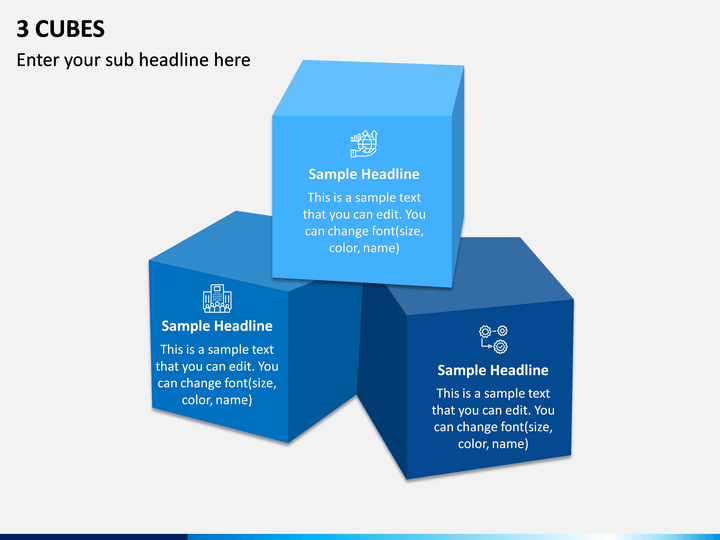 3 CUBES

Enter your sub headline here

Sample Headline

This is a sample text that you can edit. You can change font(size, color, name)

Sample Headline

This is a sample text that you can edit. You can change font(size, color, name)

Sample Headline

This is a sample text that you can edit. You can change font(size, color, name)